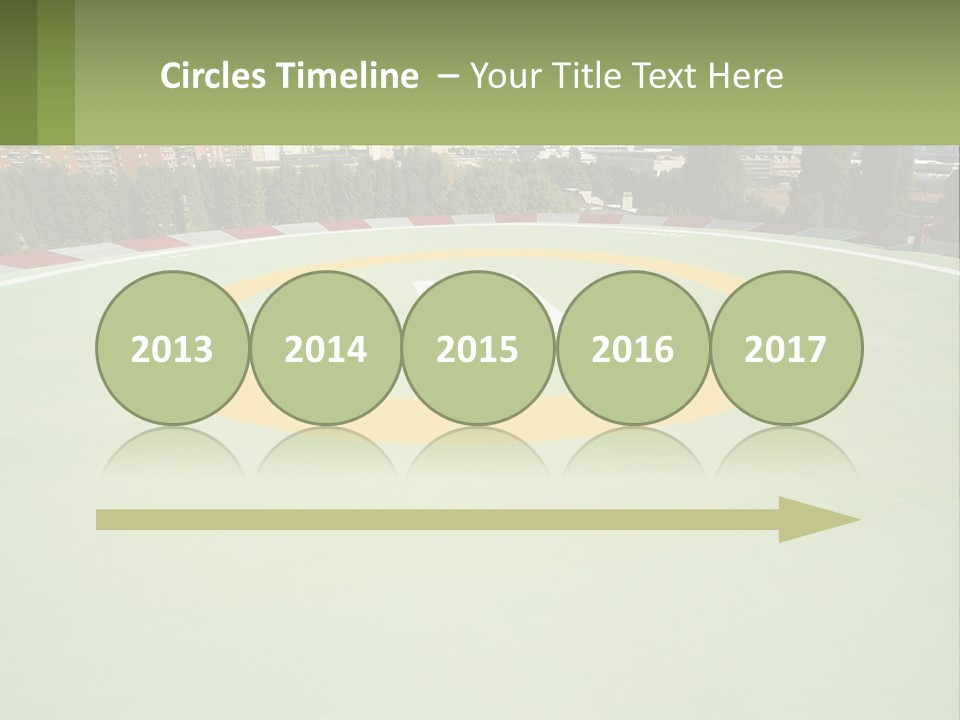 Circles Timeline – Your Title Text Here

2013

2014

2015

2016

2017